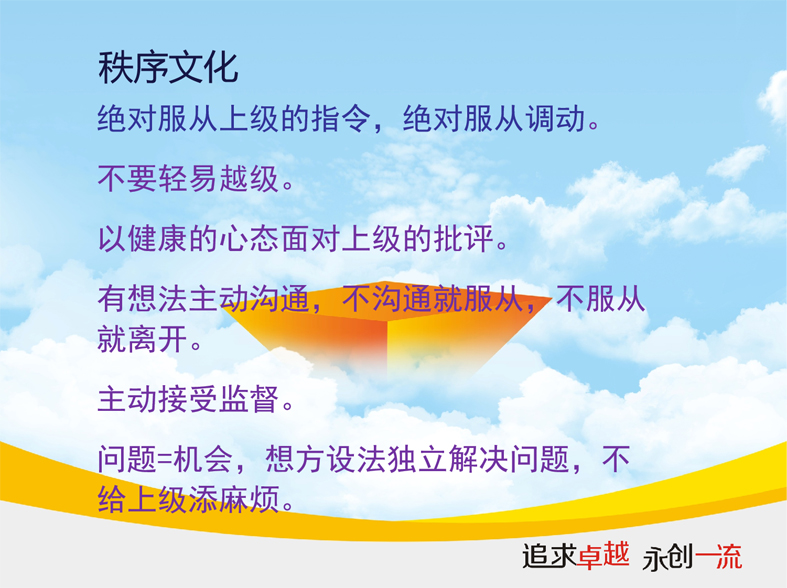 秩序文化

绝对服从上级的指令，绝对服从调动。

不要轻易越级。

以健康的心态面对上级的批评。

有想法主动沟通，不沟通就服从，不服从就离开。

主动接受监督。

问题=机会，想方设法独立解决问题，不给上级添麻烦。

追求卓越 永创一流